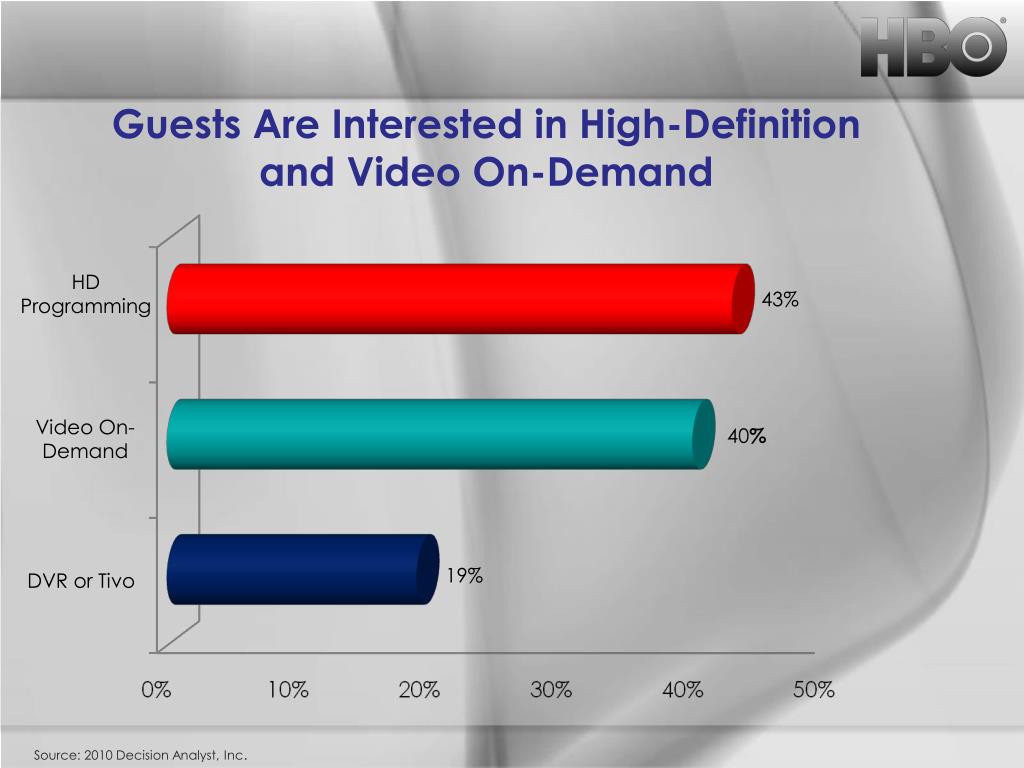 HBO®

Guests Are Interested in High-Definition and Video On-Demand

HD Programming

43%

Video On-Demand

40%

DVR or Tivo

19%

0%
10%
20%
30%
40%
50%

Source: 2010 Decision Analyst, Inc.